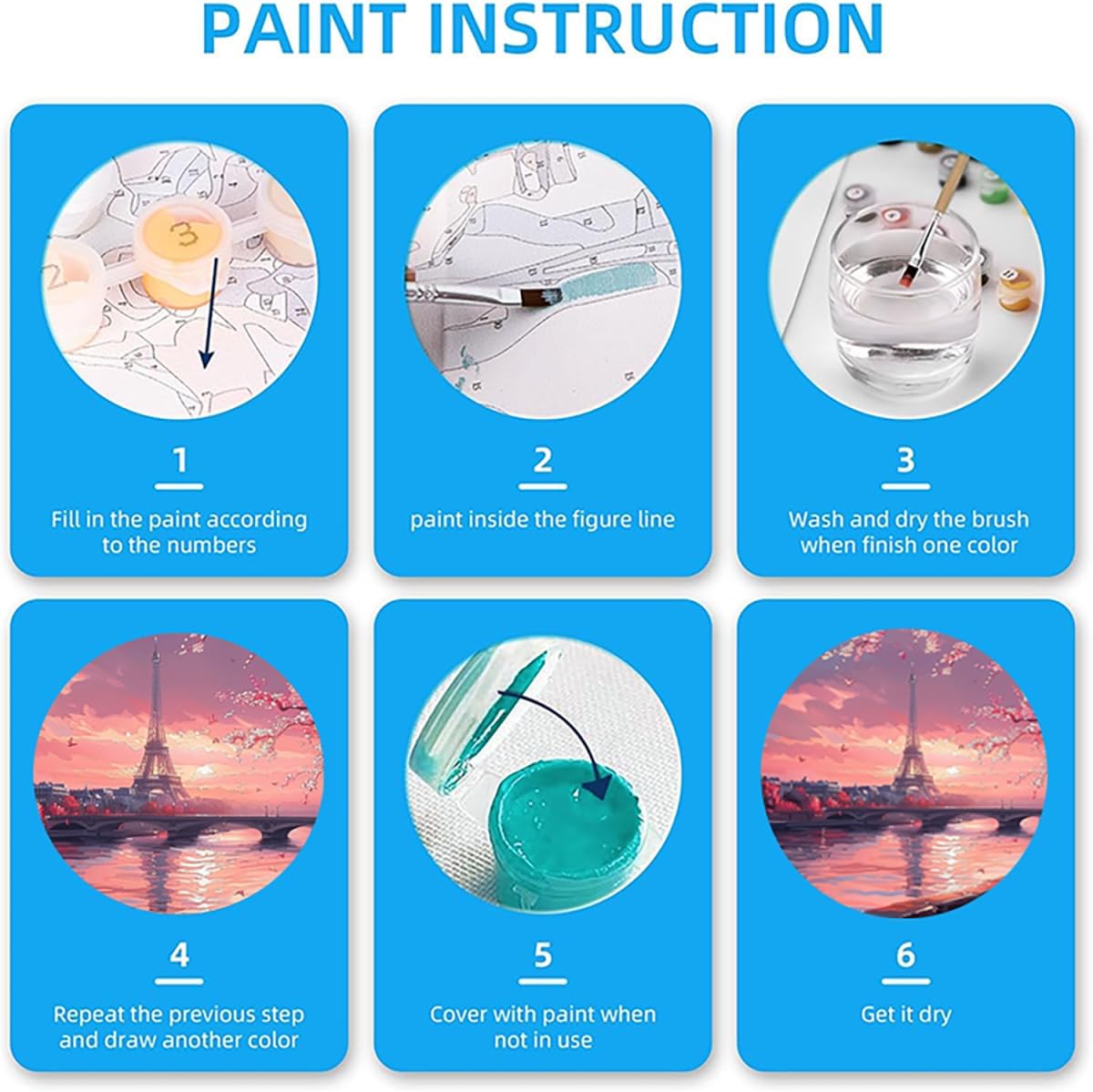 PAINT INSTRUCTION

3

1

Fill in the paint according to the numbers

2

paint inside the figure line

3

Wash and dry the brush when finish one color

4

Repeat the previous step and draw another color

5

Cover with paint when not in use

6

Get it dry